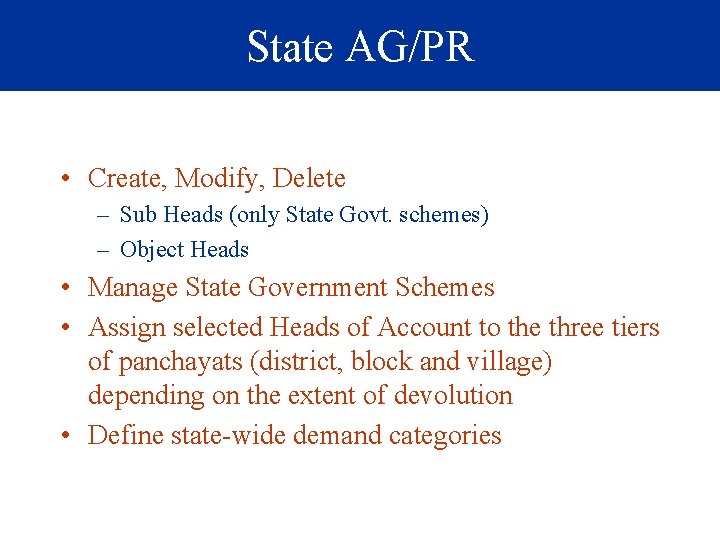 State AG/PR

• Create, Modify, Delete
– Sub Heads (only State Govt. schemes)
– Object Heads
• Manage State Government Schemes
• Assign selected Heads of Account to the three tiers of panchayats (district, block and village) depending on the extent of devolution
• Define state-wide demand categories